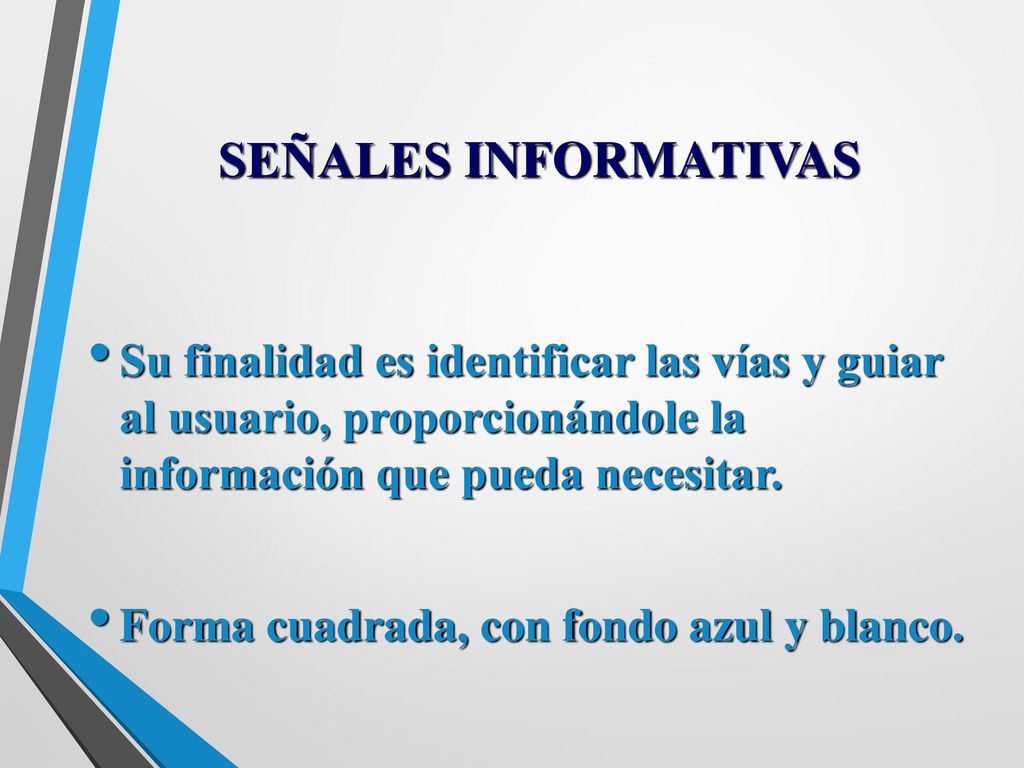 SEÑALES INFORMATIVAS

• Su finalidad es identificar las vías y guiar al usuario, proporcionándole la información que pueda necesitar.

• Forma cuadrada, con fondo azul y blanco.